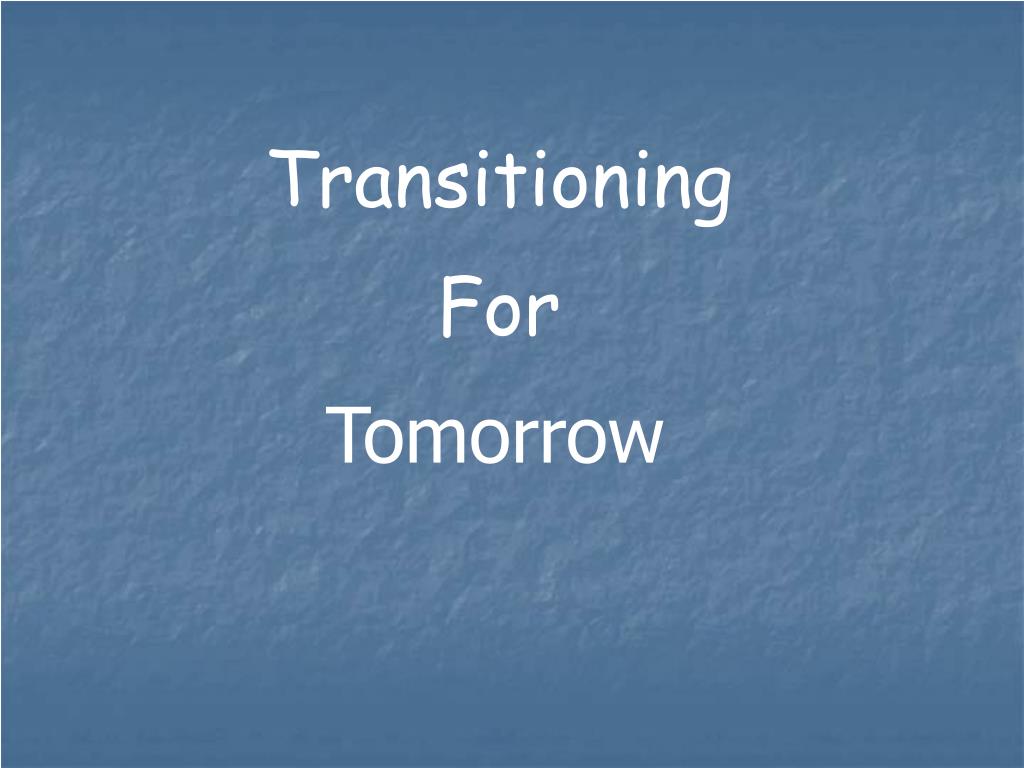 Transitioning

For

Tomorrow